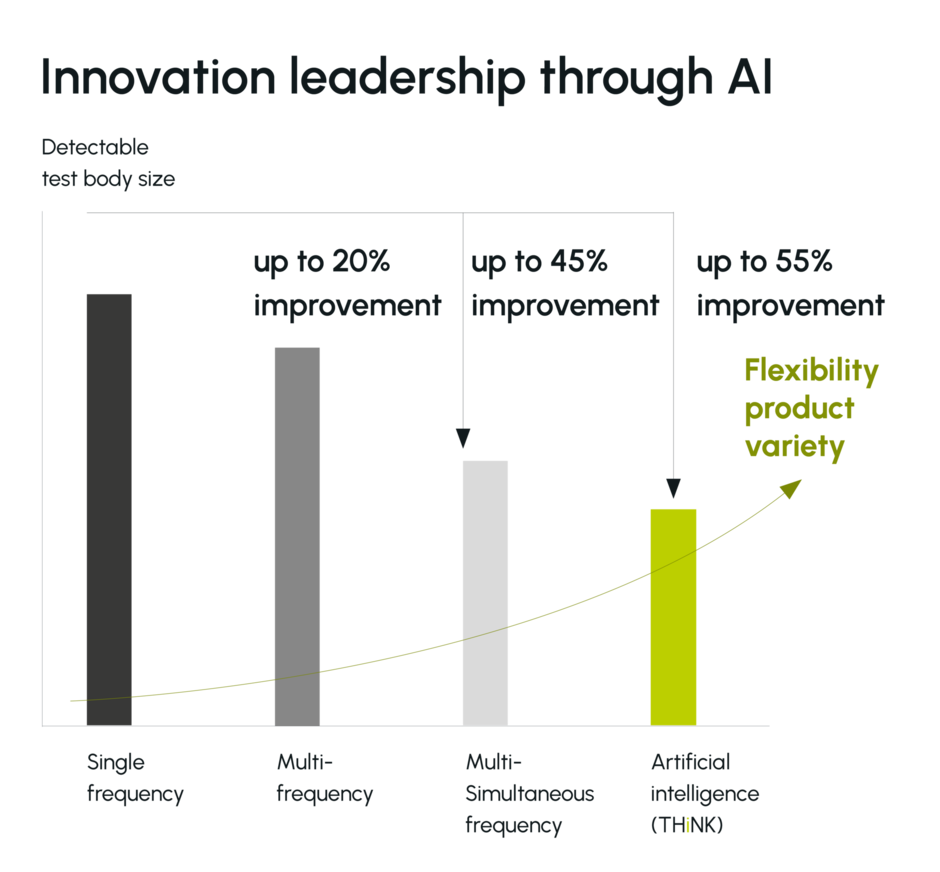 Innovation leadership through AI

Detectable test body size

up to 20% improvement

up to 45% improvement

up to 55% improvement

Flexibility product variety

Single frequency

Multi-frequency

Multi-Simultaneous frequency

Artificial intelligence (THiNK)